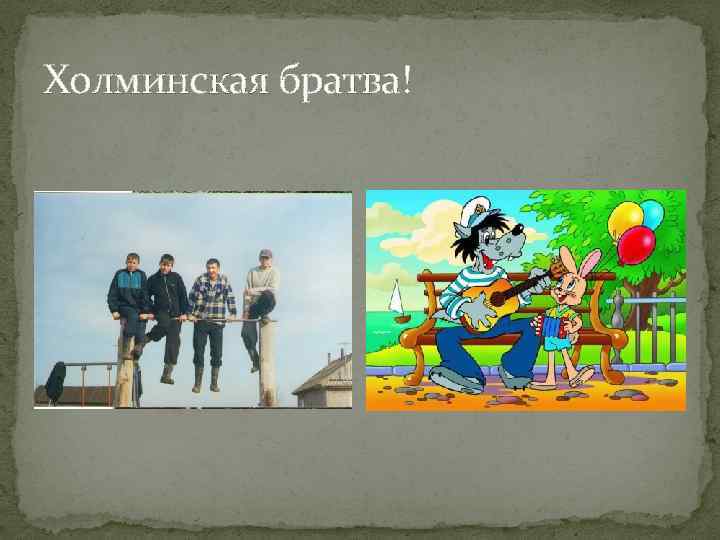 Холминская братва!